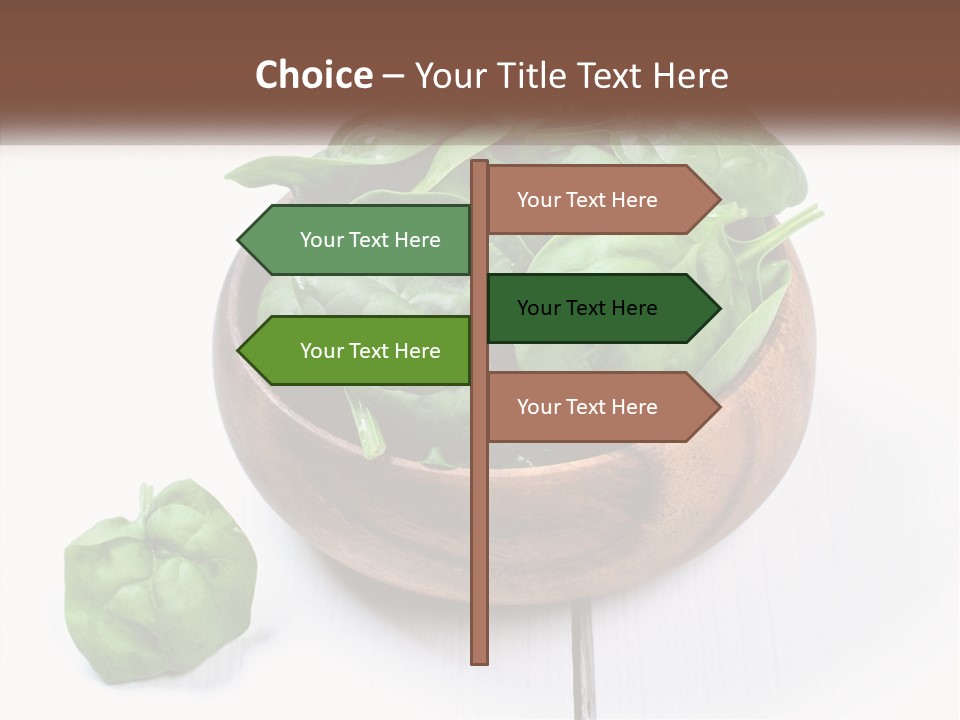 Choice – Your Title Text Here

Your Text Here

Your Text Here

Your Text Here

Your Text Here

Your Text Here